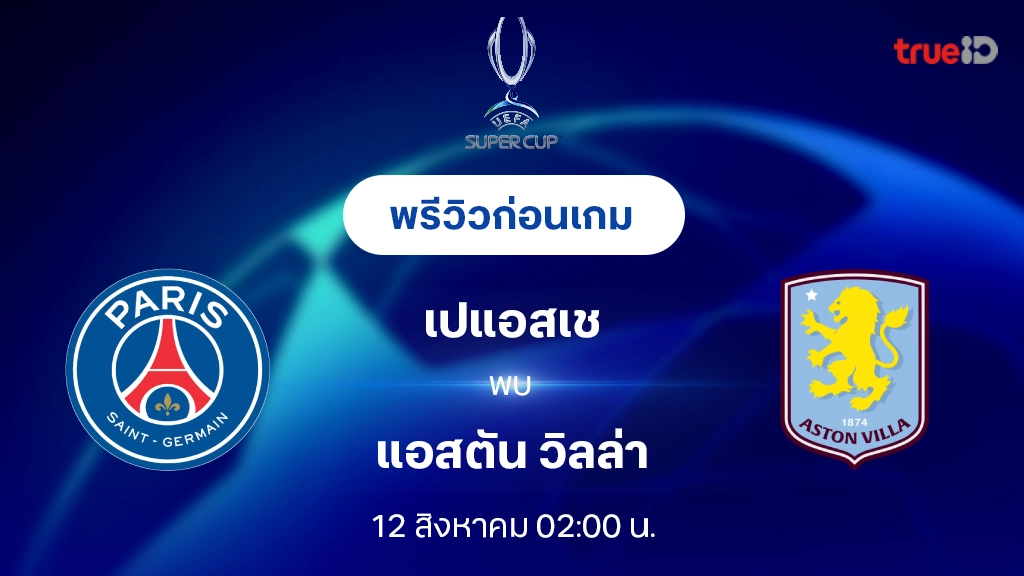 UEFA
SUPER CUP

trueID

พรีวิวก่อนเกม

PARIS
SAINT - GERMAIN

เปแอสเช

พบ

แอสตัน วิลล่า

1874
ASTON VILLA

12 สิงหาคม 02:00 น.